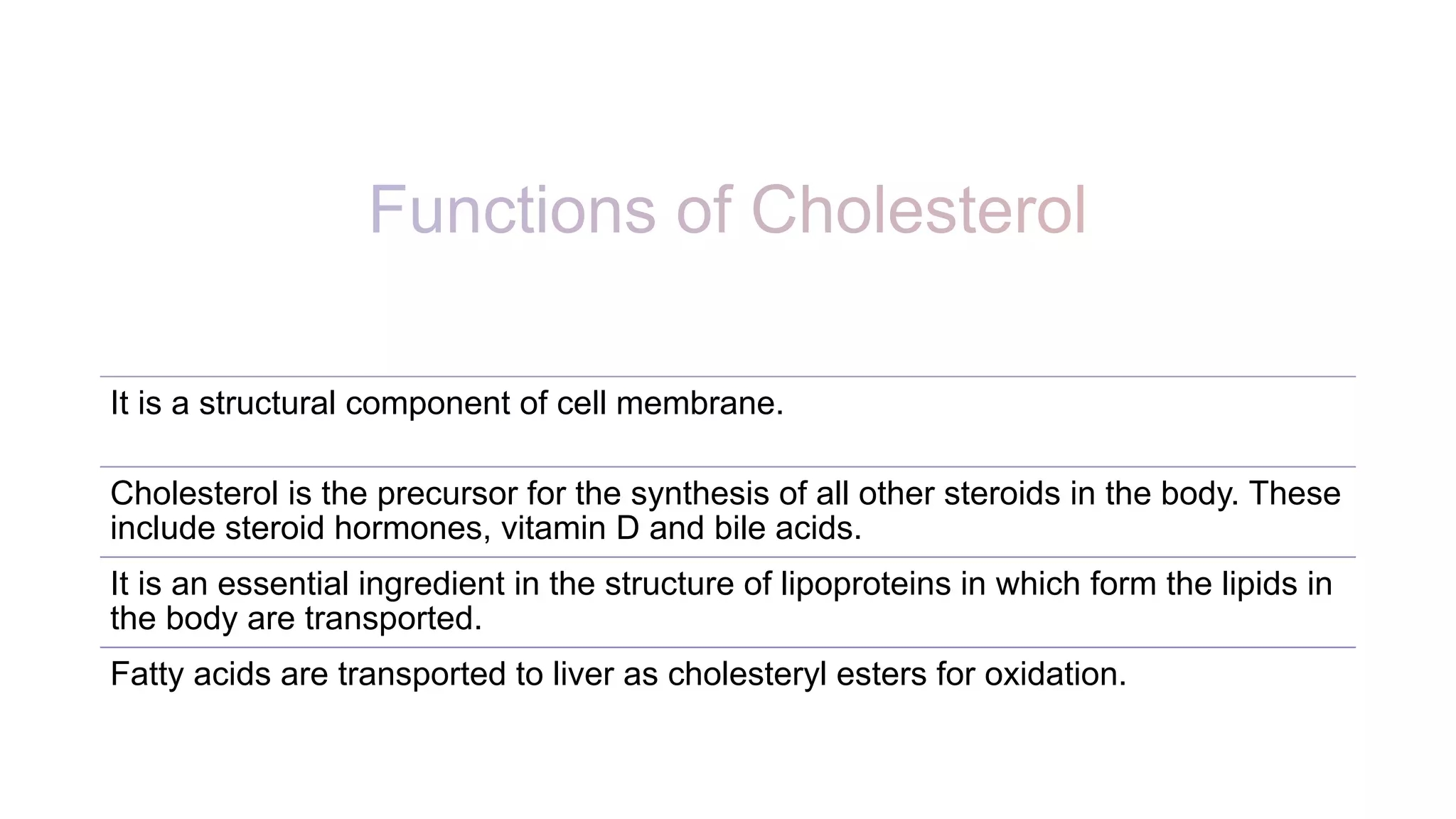 Functions of Cholesterol

It is a structural component of cell membrane.

Cholesterol is the precursor for the synthesis of all other steroids in the body. These include steroid hormones, vitamin D and bile acids.

It is an essential ingredient in the structure of lipoproteins in which form the lipids in the body are transported.

Fatty acids are transported to liver as cholesteryl esters for oxidation.